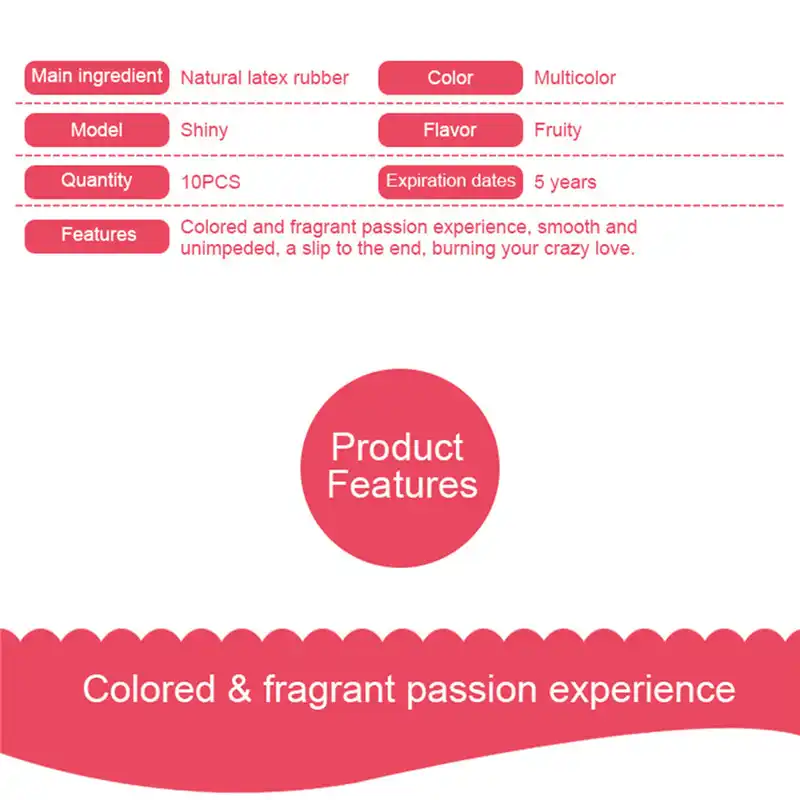 | Main ingredient | Natural latex rubber | Color | Multicolor |
|---|---|---|---|
| Model | Shiny | Flavor | Fruity |
| Quantity | 10PCS | Expiration dates | 5 years |
| Features | Colored and fragrant passion experience, smooth and unimpeded, a slip to the end, burning your crazy love. | | |

Product Features

Colored & fragrant passion experience